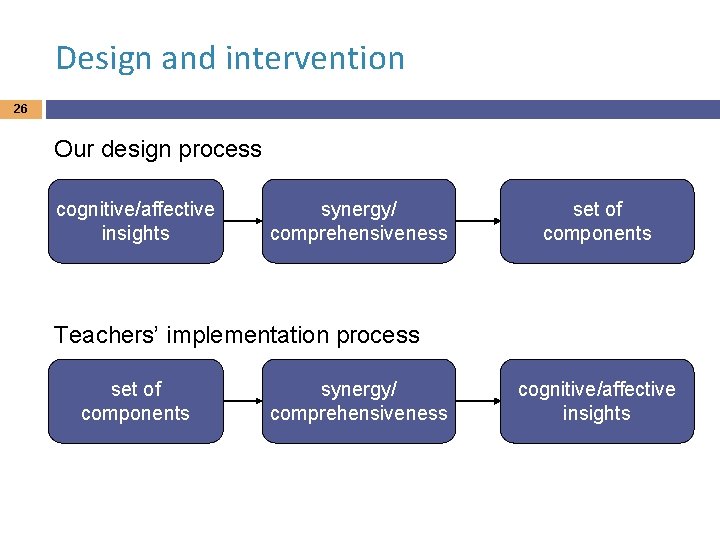 Design and intervention

26

Our design process

cognitive/affective insights

synergy/ comprehensiveness

set of components

Teachers' implementation process

set of components

synergy/ comprehensiveness

cognitive/affective insights